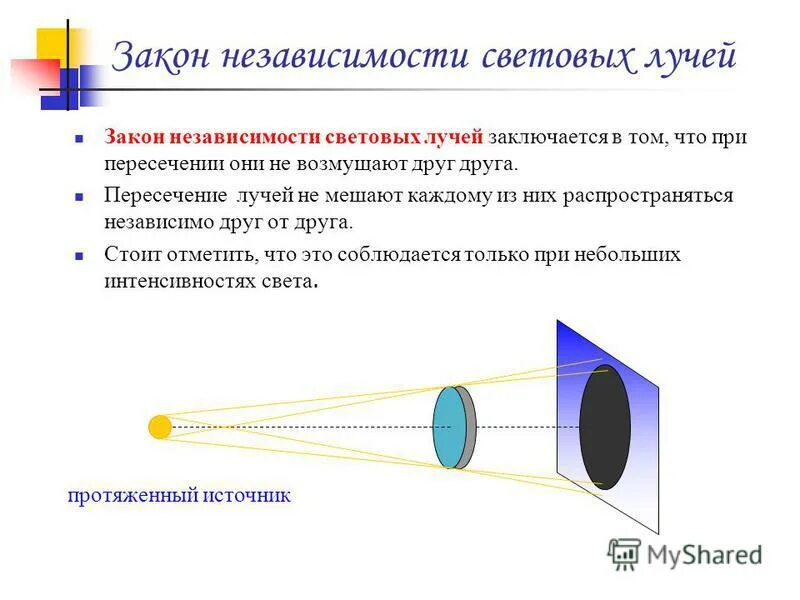 Закон независимости световых лучей

Закон независимости световых лучей заключается в том, что при пересечении они не возмущают друг друга.

Пересечение лучей не мешают каждому из них распространяться независимо друг от друга.

Стоит отметить, что это соблюдается только при небольших интенсивностях света.

протяженный источник

MyShared